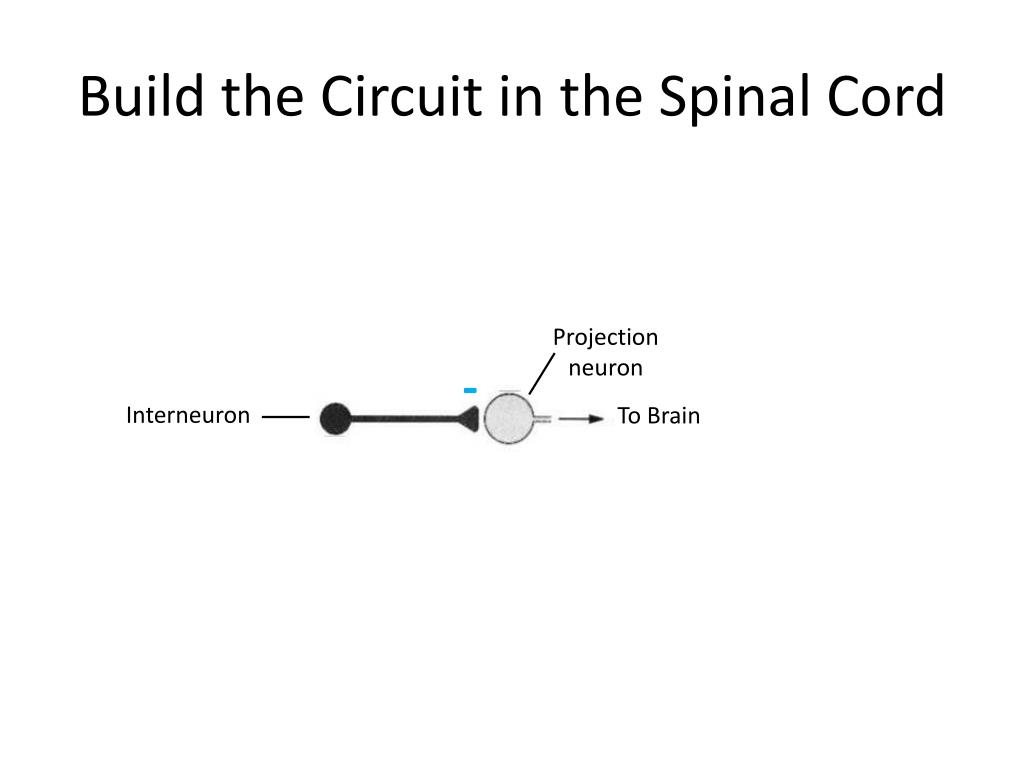 Build the Circuit in the Spinal Cord

Projection neuron

-

Interneuron

To Brain